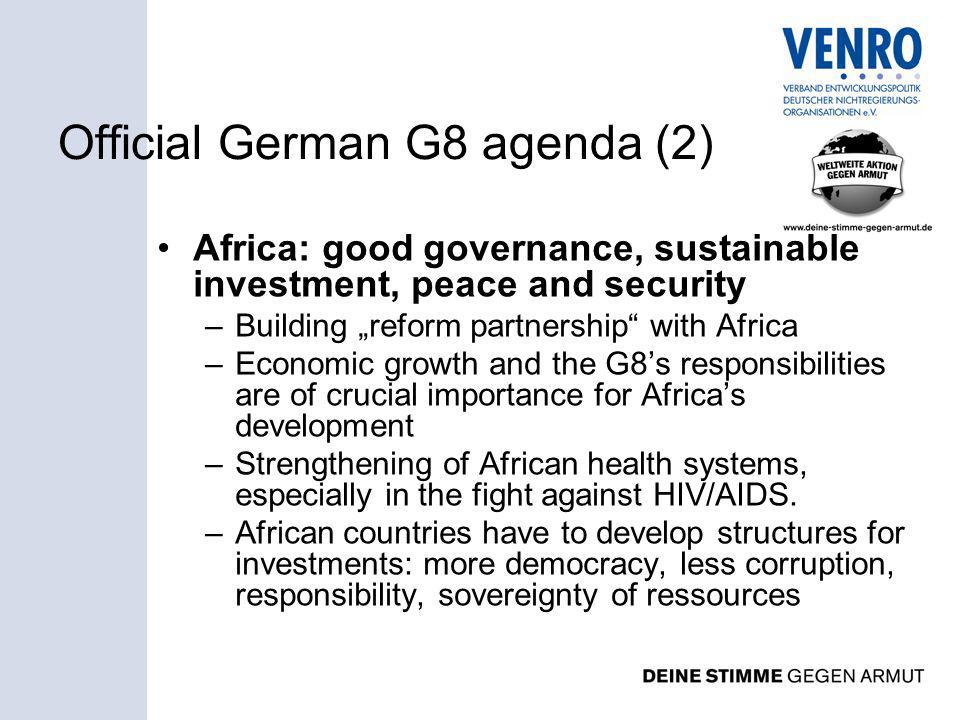 VENRO
VERBAND ENTWICKLUNGSPOLITIK DEUTSCHER NICHTREGIERUNGS-ORGANISATIONEN e.V.

Official German G8 agenda (2)

WELTWEITE AKTION GEGEN ARMUT
www.deine-stimme-gegen-armut.de

• Africa: good governance, sustainable investment, peace and security
– Building „reform partnership“ with Africa
– Economic growth and the G8’s responsibilities are of crucial importance for Africa’s development
– Strengthening of African health systems, especially in the fight against HIV/AIDS.
– African countries have to develop structures for investments: more democracy, less corruption, responsibility, sovereignty of ressources

DEINE STIMME GEGEN ARMUT